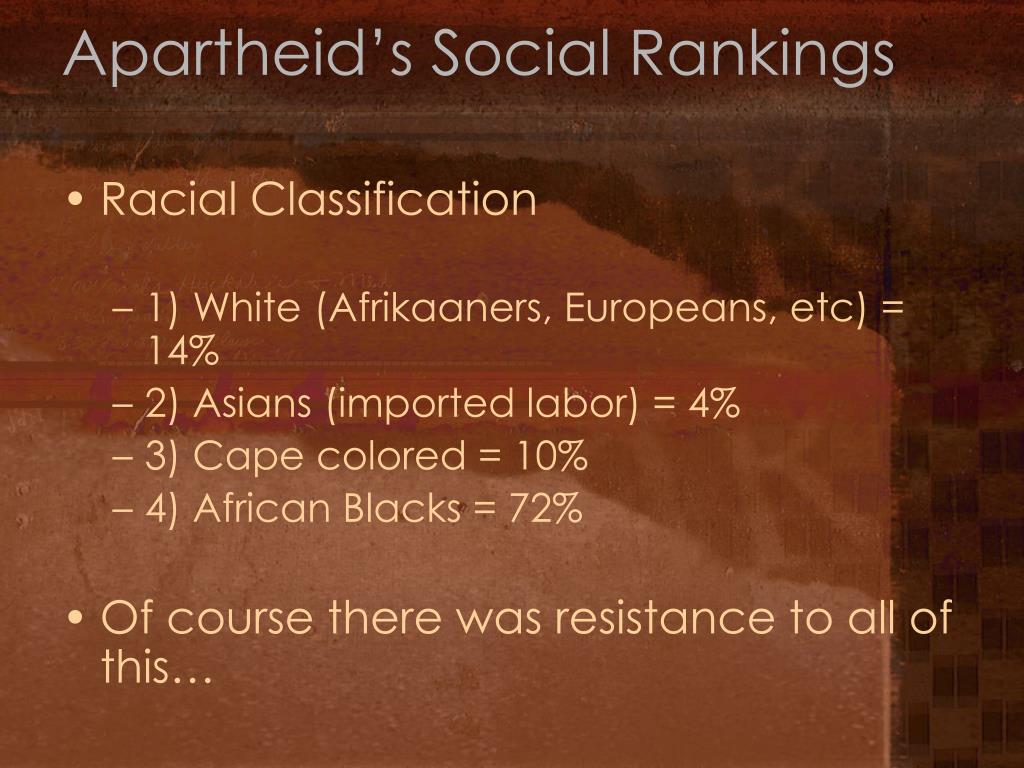 Apartheid’s Social Rankings

• Racial Classification

– 1) White (Afrikaaners, Europeans, etc) = 14%
– 2) Asians (imported labor) = 4%
– 3) Cape colored = 10%
– 4) African Blacks = 72%

• Of course there was resistance to all of this…